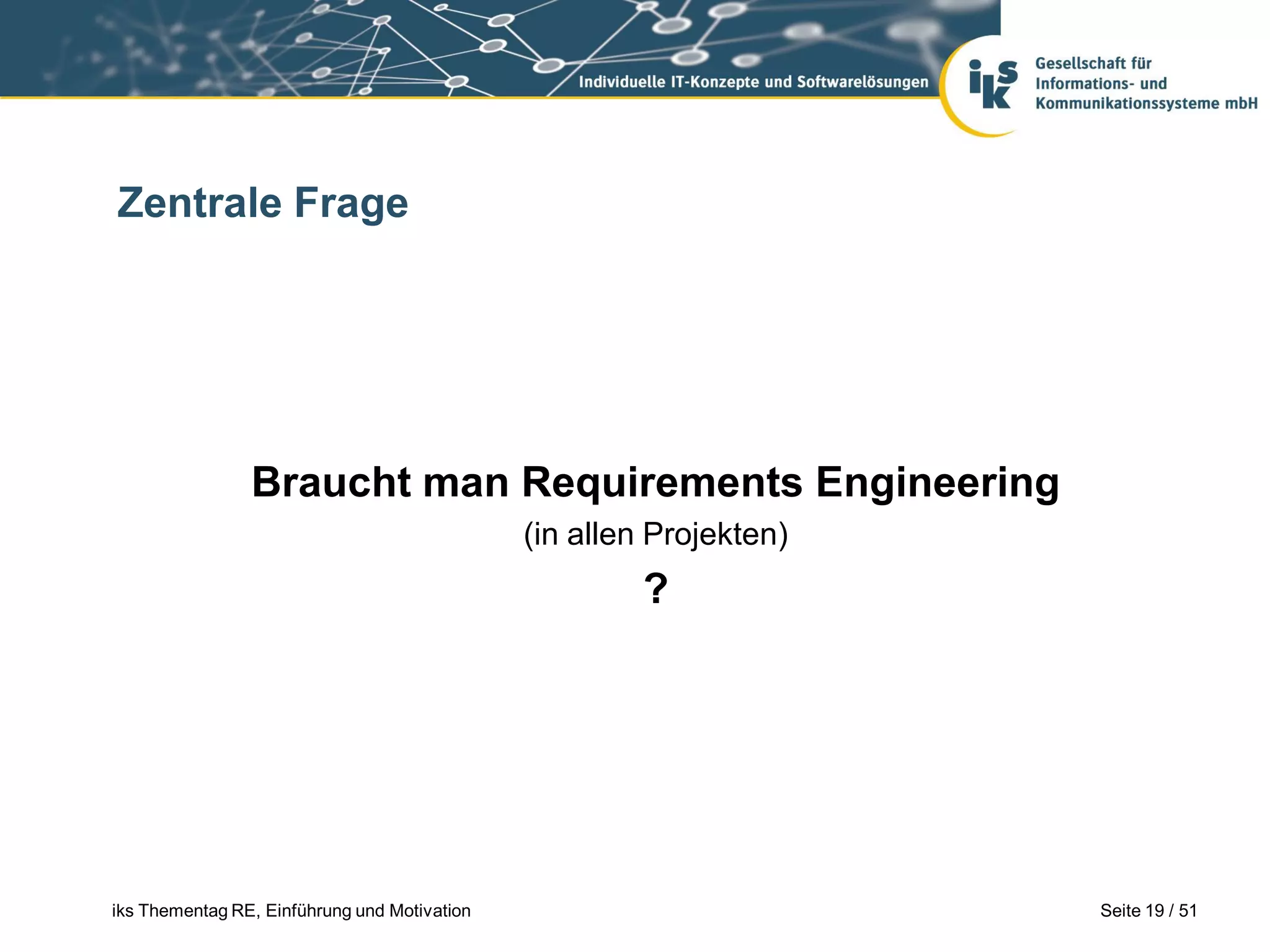 Individuelle IT-Konzepte und Softwarelösungen

iks

Gesellschaft für Informations- und Kommunikationssysteme mbH

Zentrale Frage

Braucht man Requirements Engineering
(in allen Projekten)
?

iks Thementag RE, Einführung und Motivation

Seite 19 / 51